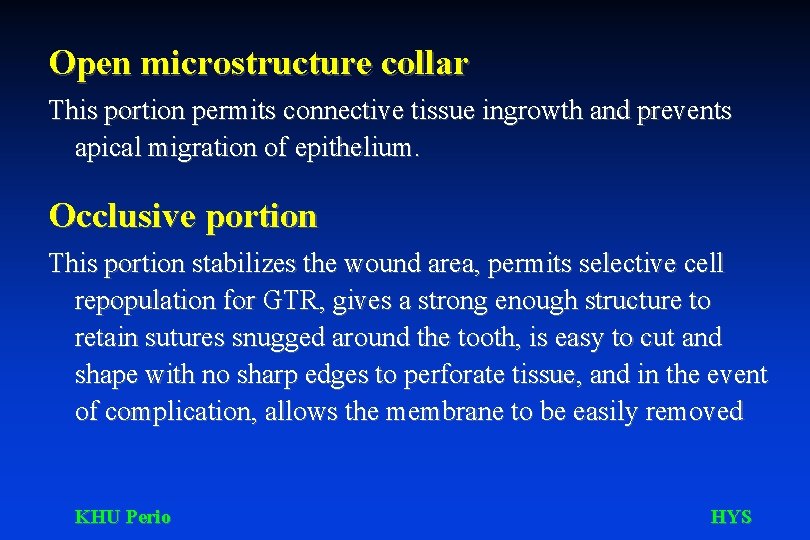 Open microstructure collar

This portion permits connective tissue ingrowth and prevents apical migration of epithelium.

Occlusive portion

This portion stabilizes the wound area, permits selective cell repopulation for GTR, gives a strong enough structure to retain sutures snugged around the tooth, is easy to cut and shape with no sharp edges to perforate tissue, and in the event of complication, allows the membrane to be easily removed

KHU Perio

HYS